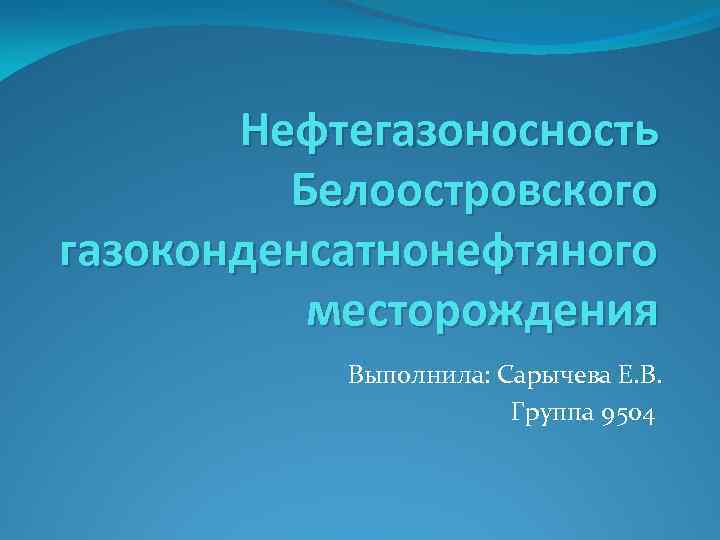 Нефтегазоносность Белоостровского газоконденсатнонефтяного месторождения

Выполнила: Сарычева Е.В.
Группа 9504